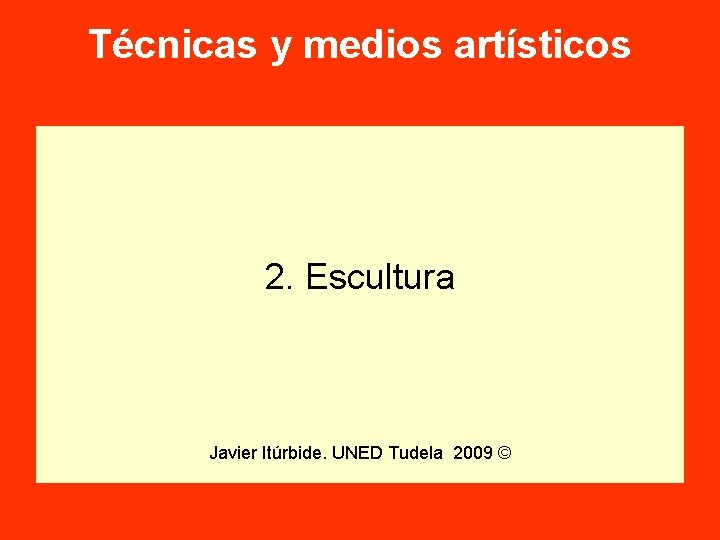 Técnicas y medios artísticos

2. Escultura

Javier Itúrbide. UNED Tudela 2009 ©